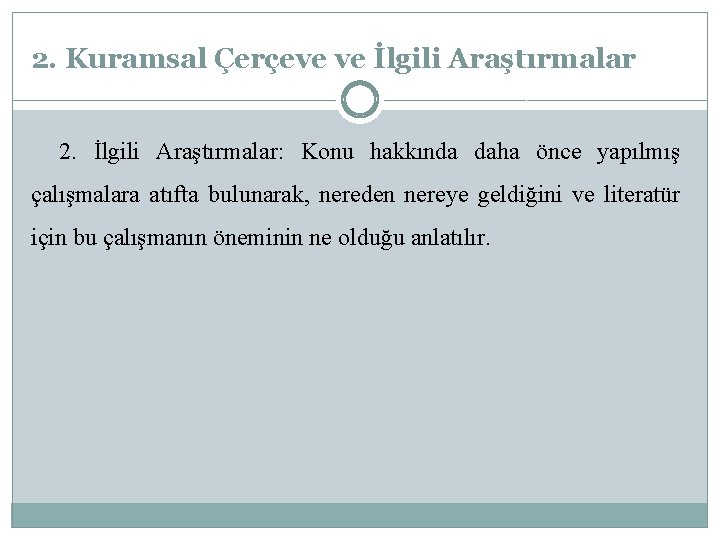 2. Kuramsal Çerçeve ve İlgili Araştırmalar

2. İlgili Araştırmalar: Konu hakkında daha önce yapılmış çalışmalara atıfta bulunarak, nereden nereye geldiğini ve literatür için bu çalışmanın öneminin ne olduğu anlatılır.